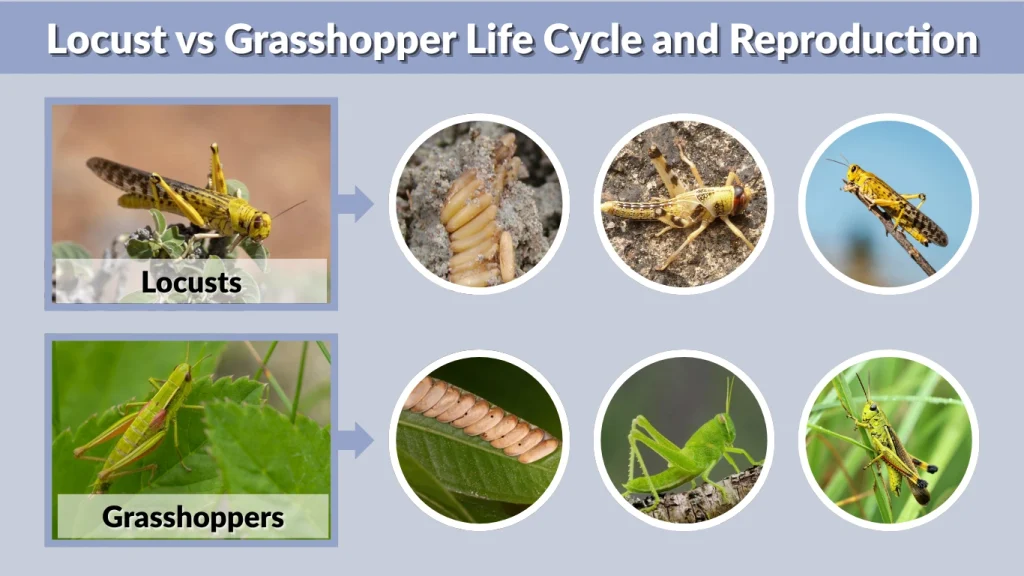 Locust vs Grasshopper Life Cycle and Reproduction

Locusts

Grasshoppers